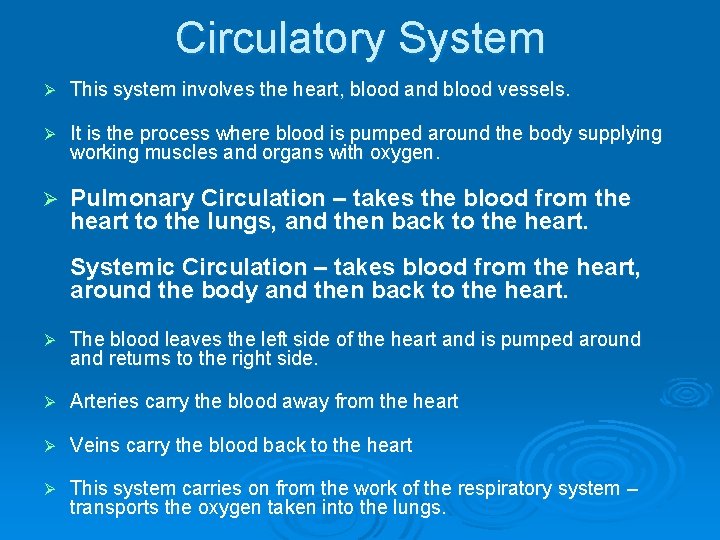 Circulatory System

➢ This system involves the heart, blood and blood vessels.

➢ It is the process where blood is pumped around the body supplying working muscles and organs with oxygen.

➢ Pulmonary Circulation – takes the blood from the heart to the lungs, and then back to the heart.

Systemic Circulation – takes blood from the heart, around the body and then back to the heart.

➢ The blood leaves the left side of the heart and is pumped around and returns to the right side.

➢ Arteries carry the blood away from the heart

➢ Veins carry the blood back to the heart

➢ This system carries on from the work of the respiratory system – transports the oxygen taken into the lungs.